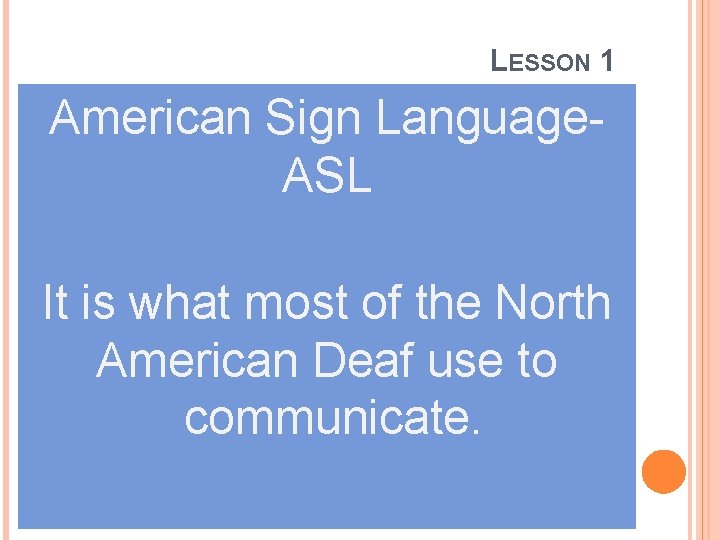 LESSON 1

American Sign Language-ASL

It is what most of the North American Deaf use to communicate.